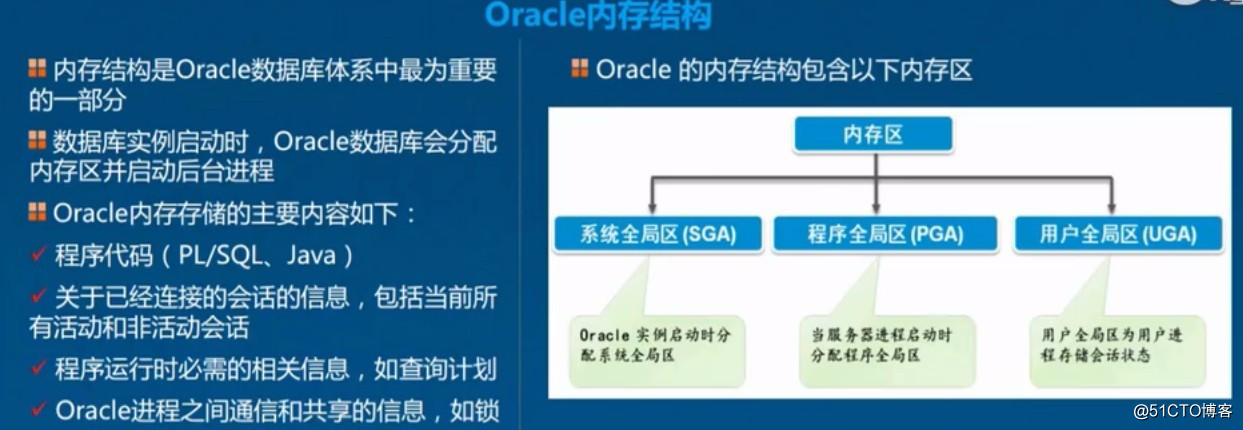 Oracle内存结构

内存结构是Oracle数据库体系中最为重要的一部分

数据库实例启动时，Oracle数据库会分配内存区并启动后台进程

Oracle内存存储的主要内容如下：

✓ 程序代码（PL/SQL、Java）

✓ 关于已经连接的会话的信息，包括当前所有活动和非活动会话

✓ 程序运行时必需的相关信息，如查询计划

✓ Oracle进程之间通信和共享的信息，如锁

Oracle 的内存结构包含以下内存区

内存区

系统全局区 (SGA)

程序全局区 (PGA)

用户全局区 (UGA)

Oracle 实例启动时分配系统全局区

当服务器进程启动时分配程序全局区

用户全局区为用户进程存储会话状态

@51CTO博客